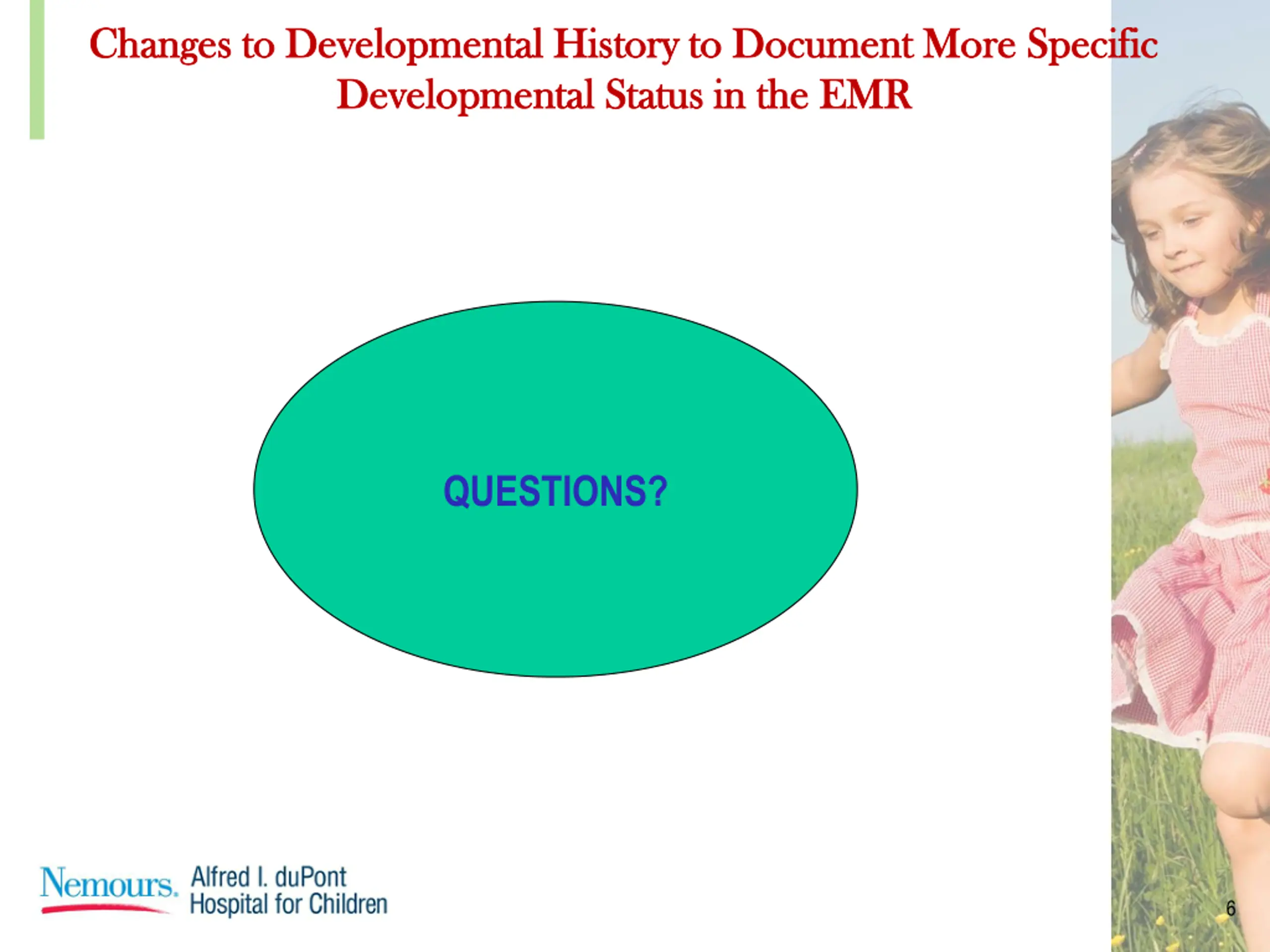 Changes to Developmental History to Document More Specific Developmental Status in the EMR

QUESTIONS?

Nemours. Alfred I. duPont Hospital for Children

6